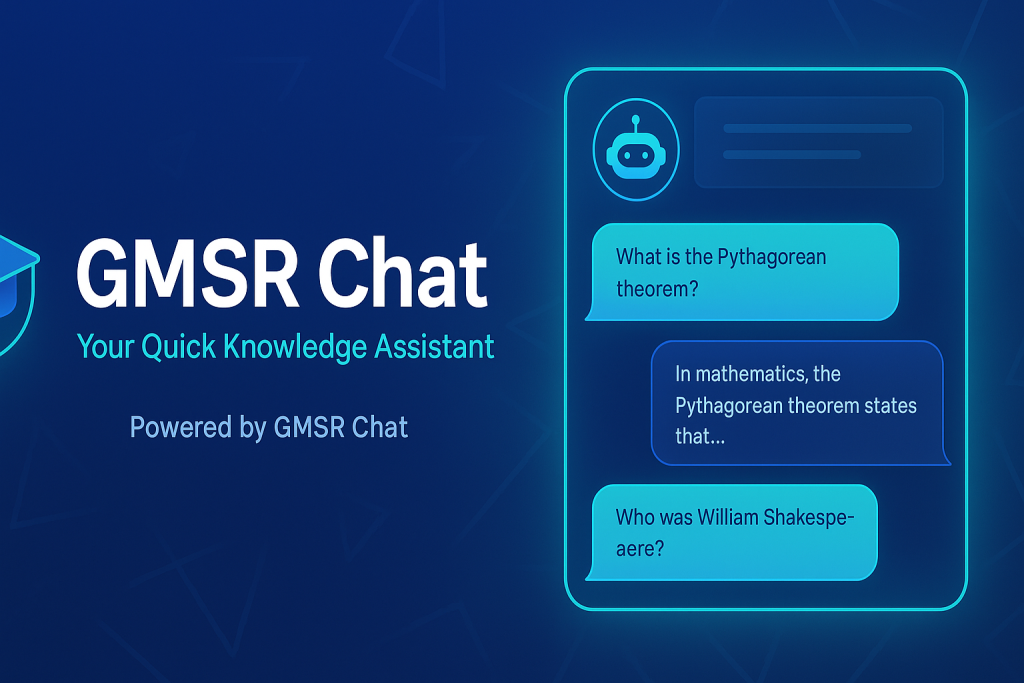 GMSR Chat
Your Quick Knowledge Assistant

Powered by GMSR Chat

What is the Pythagorean theorem?

In mathematics, the Pythagorean theorem states that...

Who was William Shakespeaere?